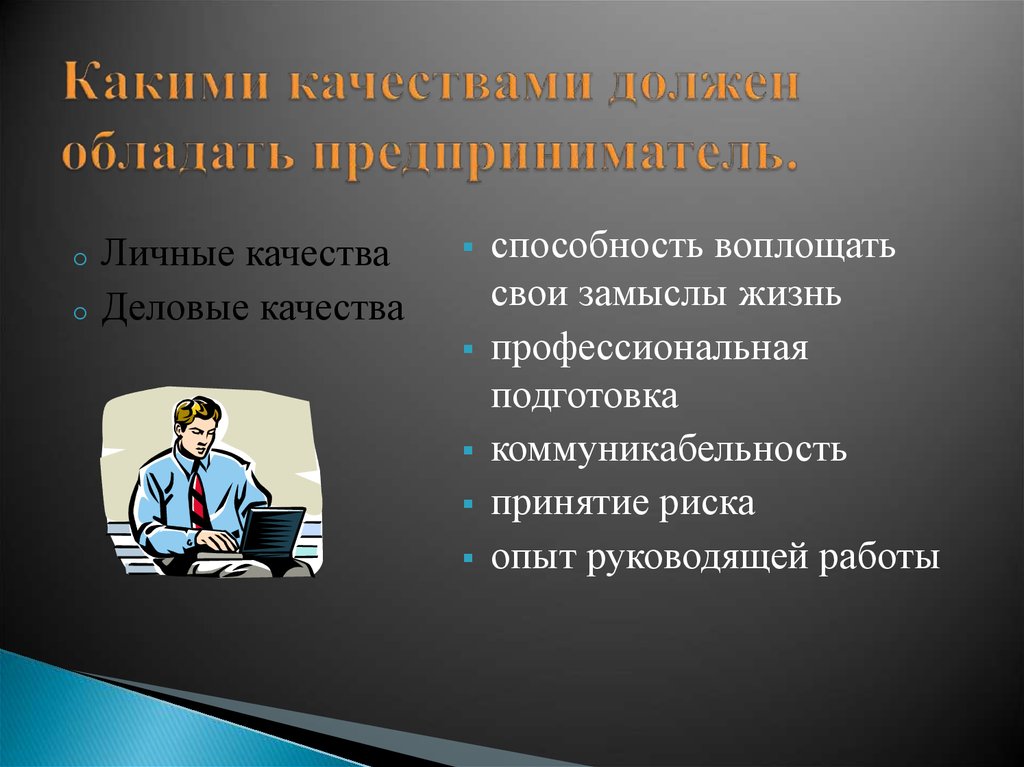 Какими качествами должен обладать предприниматель.

Личные качества
Деловые качества

способность воплощать свои замыслы жизнь
профессиональная подготовка
коммуникабельность
принятие риска
опыт руководящей работы